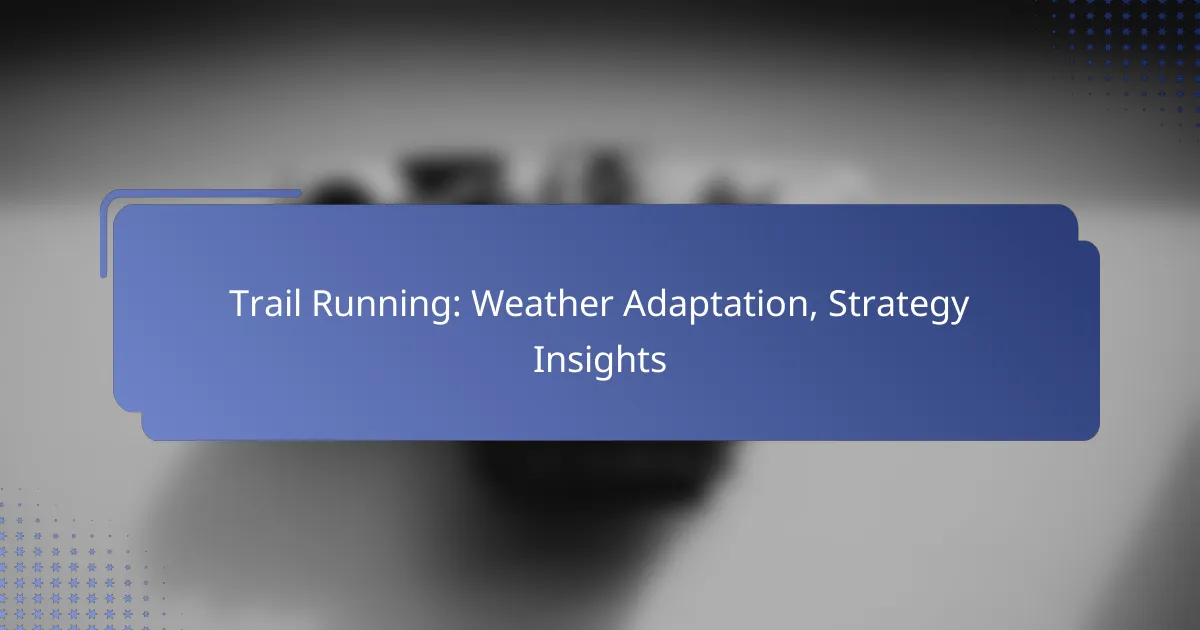 Trail Running: Weather Adaptation, Strategy Insights